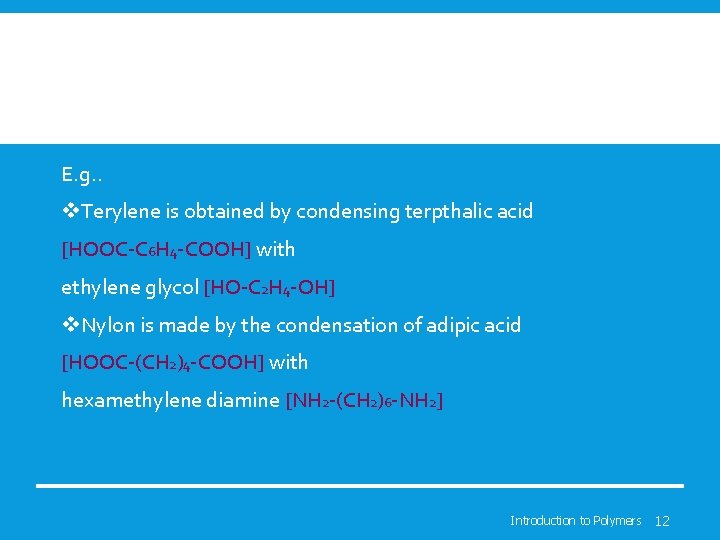 E.g..

❖Terylene is obtained by condensing terpthalic acid [$HOOC-C_6H_4-COOH$] with ethylene glycol [$HO-C_2H_4-OH$]

❖Nylon is made by the condensation of adipic acid [$HOOC-(CH_2)_4-COOH$] with hexamethylene diamine [$NH_2-(CH_2)_6-NH_2$]

Introduction to Polymers 12